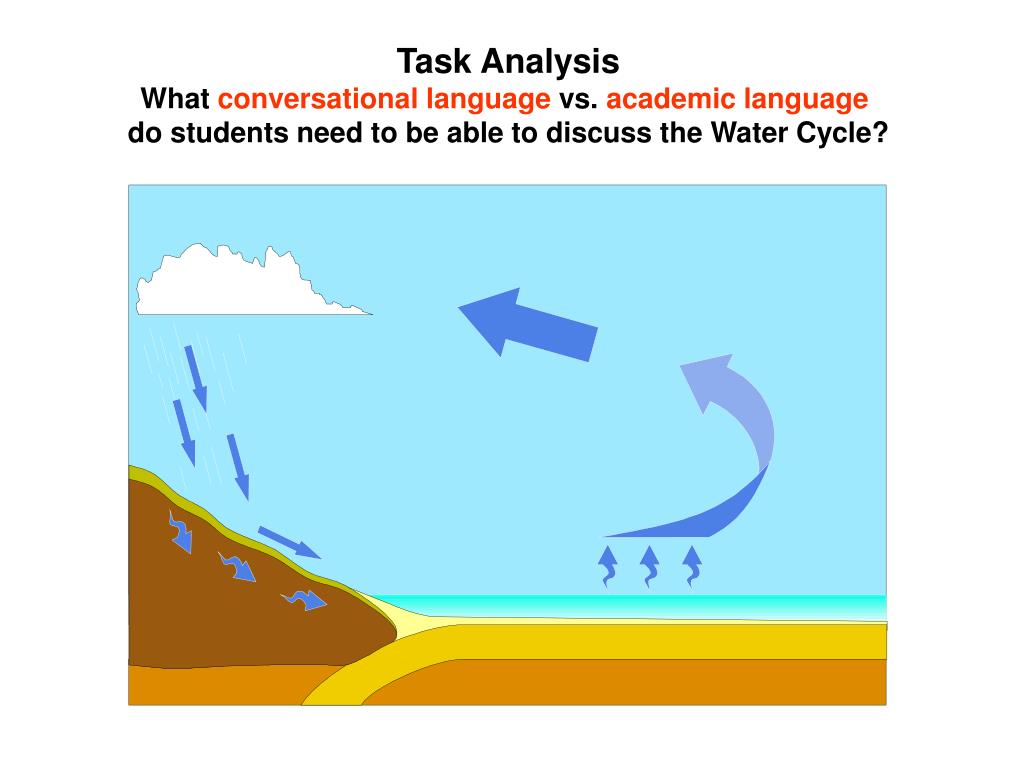 Task Analysis
What conversational language vs. academic language do students need to be able to discuss the Water Cycle?